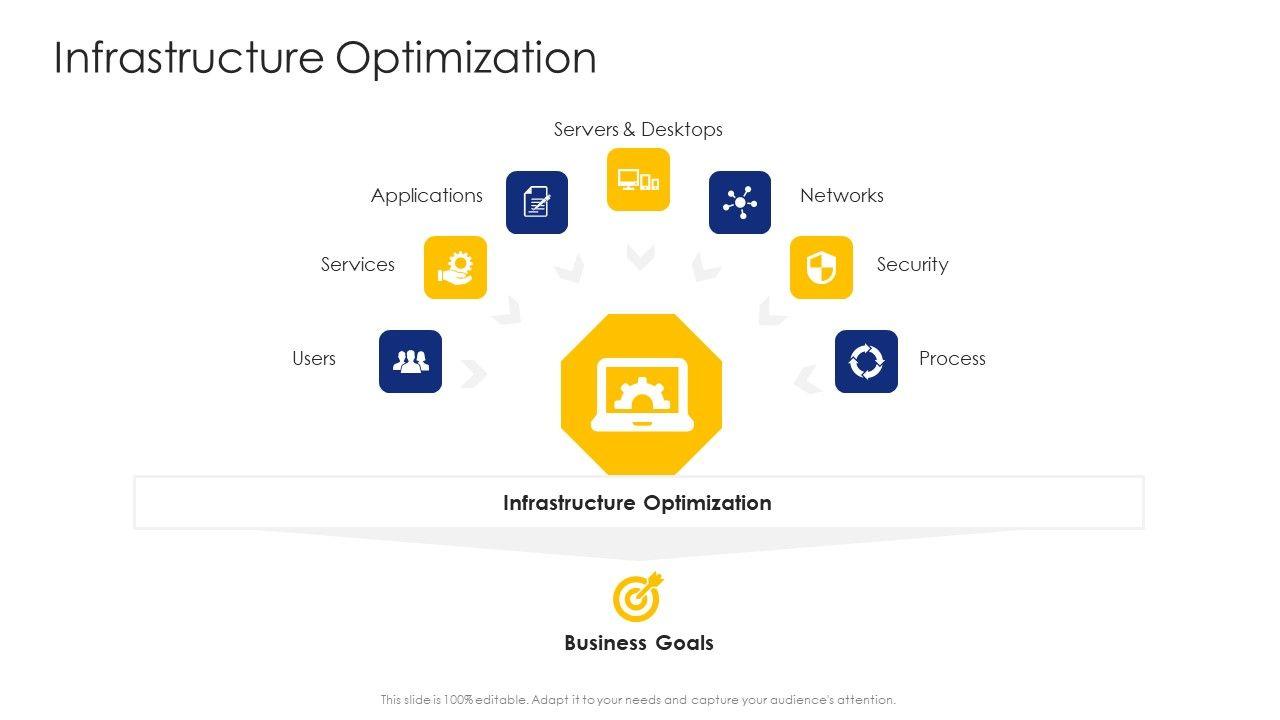 Infrastructure Optimization

Servers & Desktops

Applications

Networks

Services

Security

Users

Process

Infrastructure Optimization

Business Goals

This slide is 100% editable. Adapt it to your needs and capture your audience's attention.